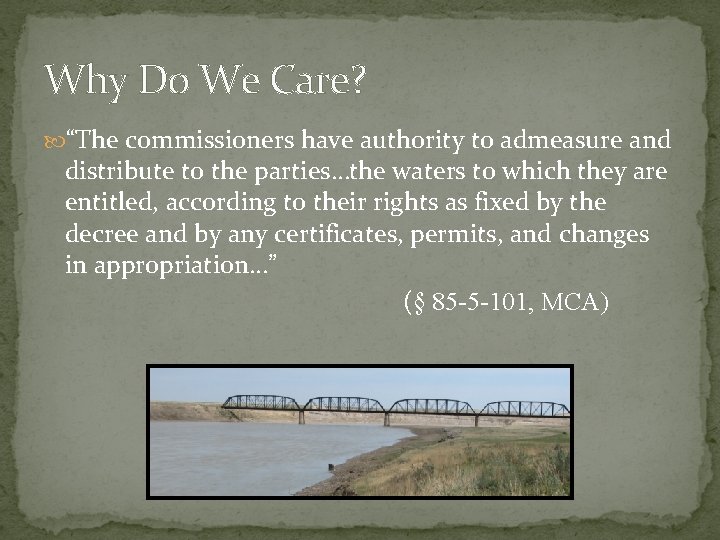 Why Do We Care?

“The commissioners have authority to admeasure and distribute to the parties…the waters to which they are entitled, according to their rights as fixed by the decree and by any certificates, permits, and changes in appropriation…”

(§ 85-5-101, MCA)